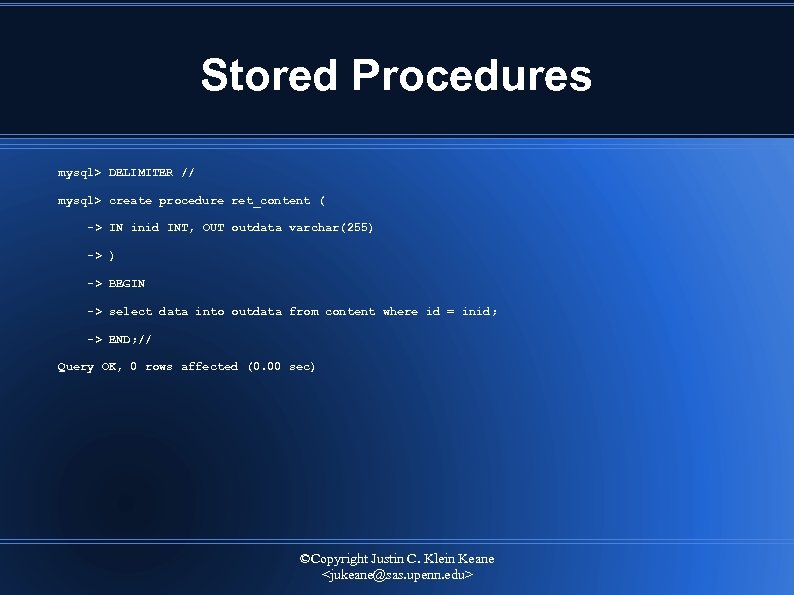 Stored Procedures

mysql> DELIMITER //

mysql> create procedure ret_content (

-> IN inid INT, OUT outdata varchar(255)

-> )

-> BEGIN

-> select data into outdata from content where id = inid;

-> END;//

Query OK, 0 rows affected (0.00 sec)

©Copyright Justin C. Klein Keane
<jukeane@sas.upenn.edu>